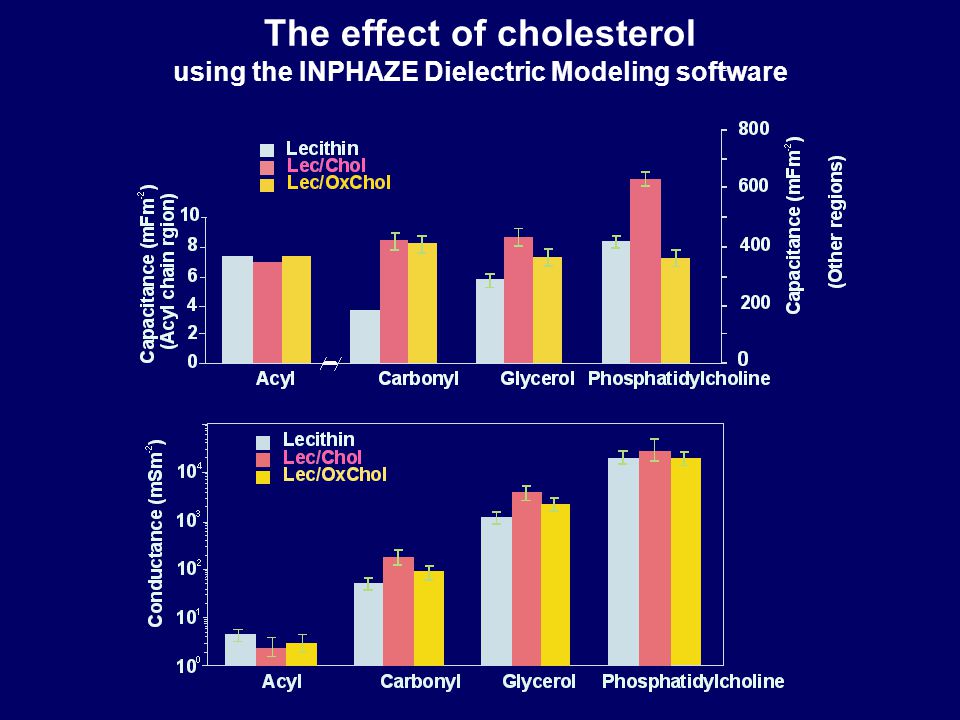 The effect of cholesterol
using the INPHAZE Dielectric Modeling software

Lecithin
Lec/Chol
Lec/OxChol

Capacitance (mFm$^{-2}$)
(Acyl chain rgion)

10
8
6
4
2
0

800
600
400
200
0

Capacitance (mFm$^{-2}$)
(Other regions)

Acyl
Carbonyl
Glycerol
Phosphatidylcholine

Lecithin
Lec/Chol
Lec/OxChol

Conductance (mSm$^{-2}$)

$10^4$
$10^3$
$10^2$
$10^1$
$10^0$

Acyl
Carbonyl
Glycerol
Phosphatidylcholine